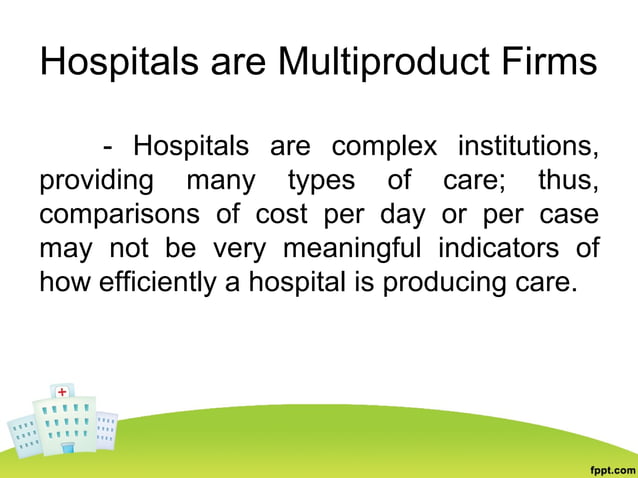 Hospitals are Multiproduct Firms

- Hospitals are complex institutions, providing many types of care; thus, comparisons of cost per day or per case may not be very meaningful indicators of how efficiently a hospital is producing care.

fppt.com